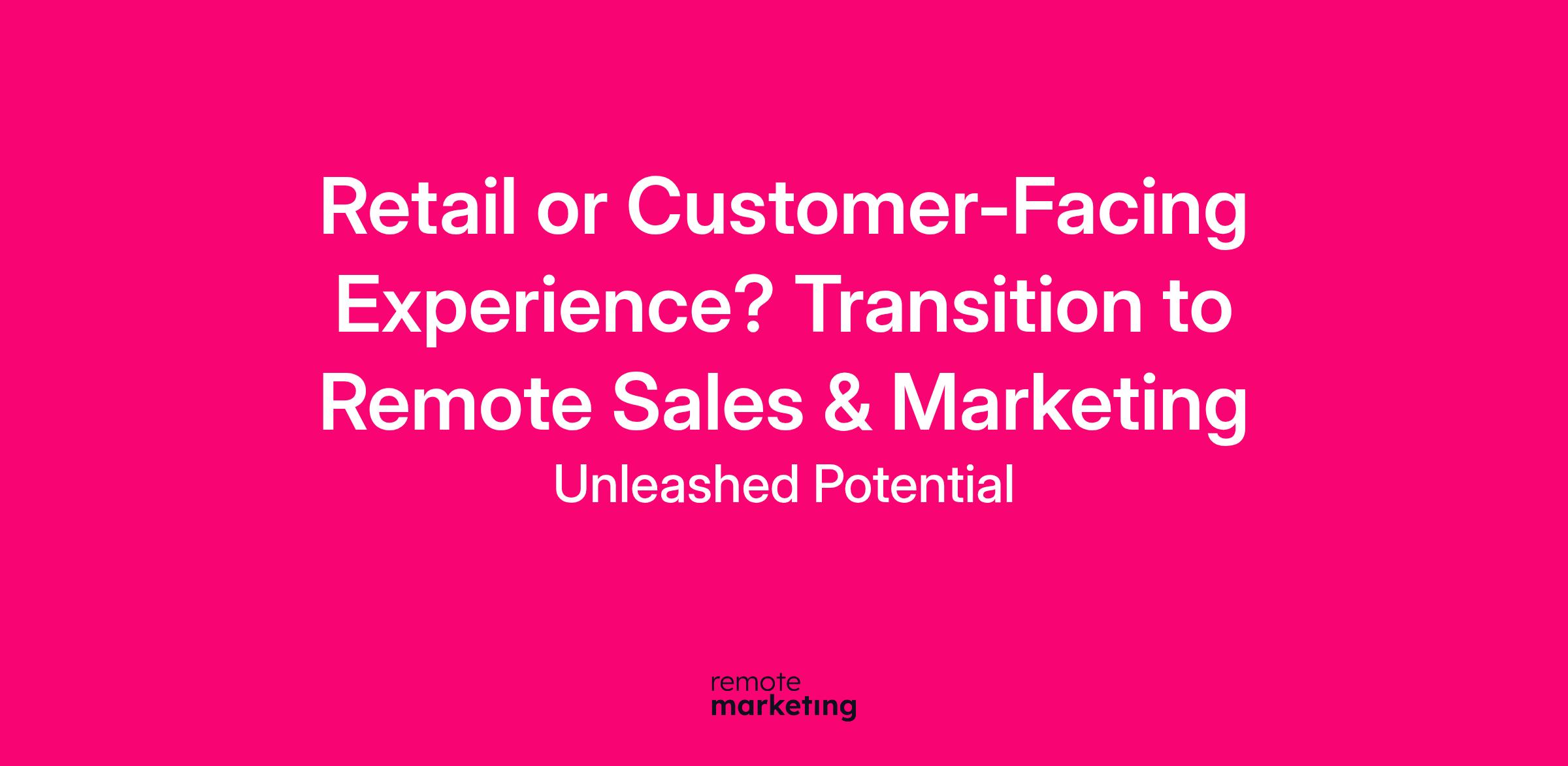 Retail or Customer-Facing Experience? Transition to Remote Sales & Marketing

Unleashed Potential

remote
marketing